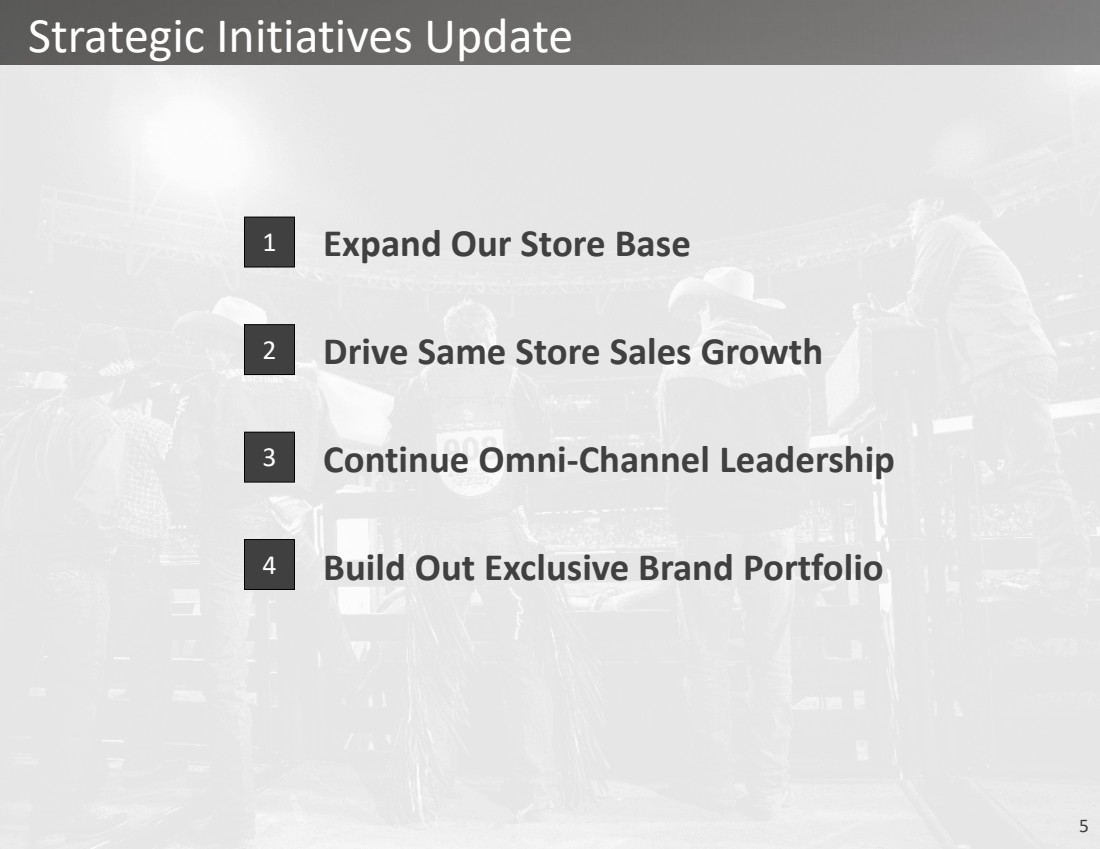 Strategic Initiatives Update

1 Expand Our Store Base

2 Drive Same Store Sales Growth

3 Continue Omni-Channel Leadership

4 Build Out Exclusive Brand Portfolio

5